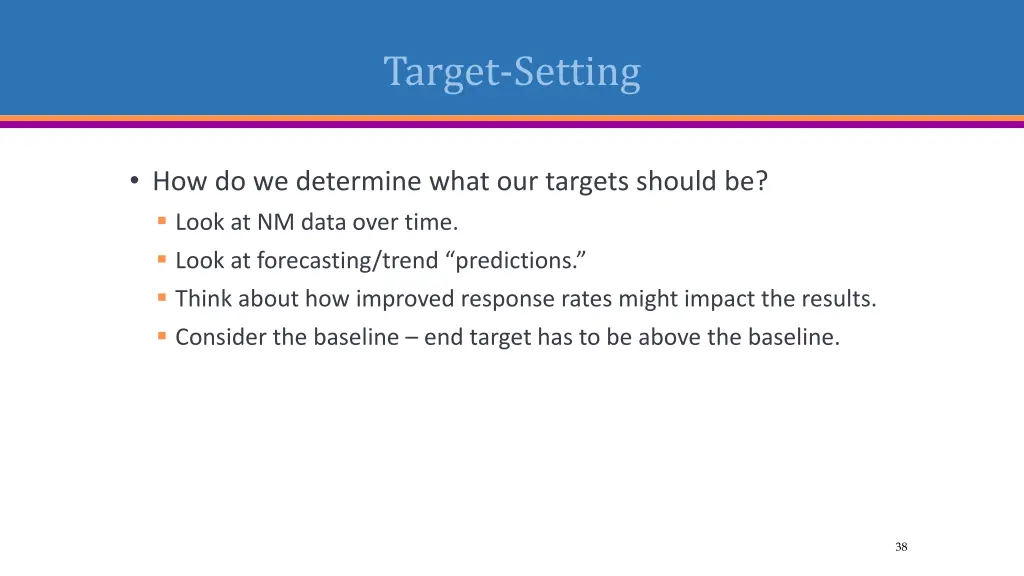 Target-Setting

• How do we determine what our targets should be?
  ▪ Look at NM data over time.
  ▪ Look at forecasting/trend “predictions.”
  ▪ Think about how improved response rates might impact the results.
  ▪ Consider the baseline – end target has to be above the baseline.

38